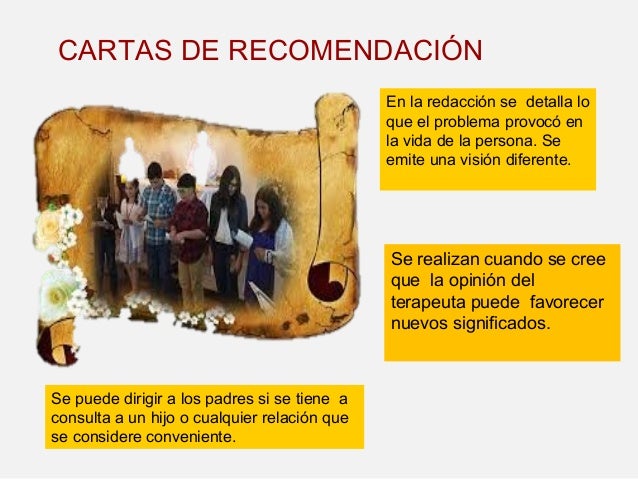 CARTAS DE RECOMENDACIÓN

En la redacción se detalla lo que el problema provocó en la vida de la persona. Se emite una visión diferente.

Se realizan cuando se cree que la opinión del terapeuta puede favorecer nuevos significados.

Se puede dirigir a los padres si se tiene a consulta a un hijo o cualquier relación que se considere conveniente.